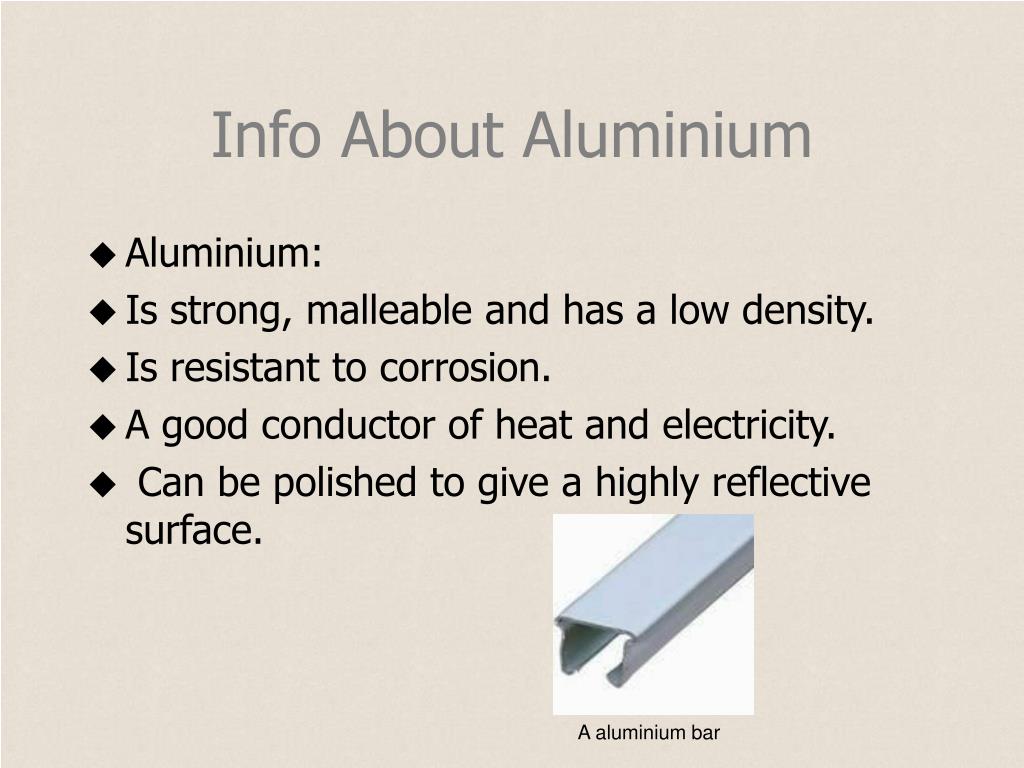 Info About Aluminium

◆ Aluminium:
◆ Is strong, malleable and has a low density.
◆ Is resistant to corrosion.
◆ A good conductor of heat and electricity.
◆ Can be polished to give a highly reflective surface.

A aluminium bar